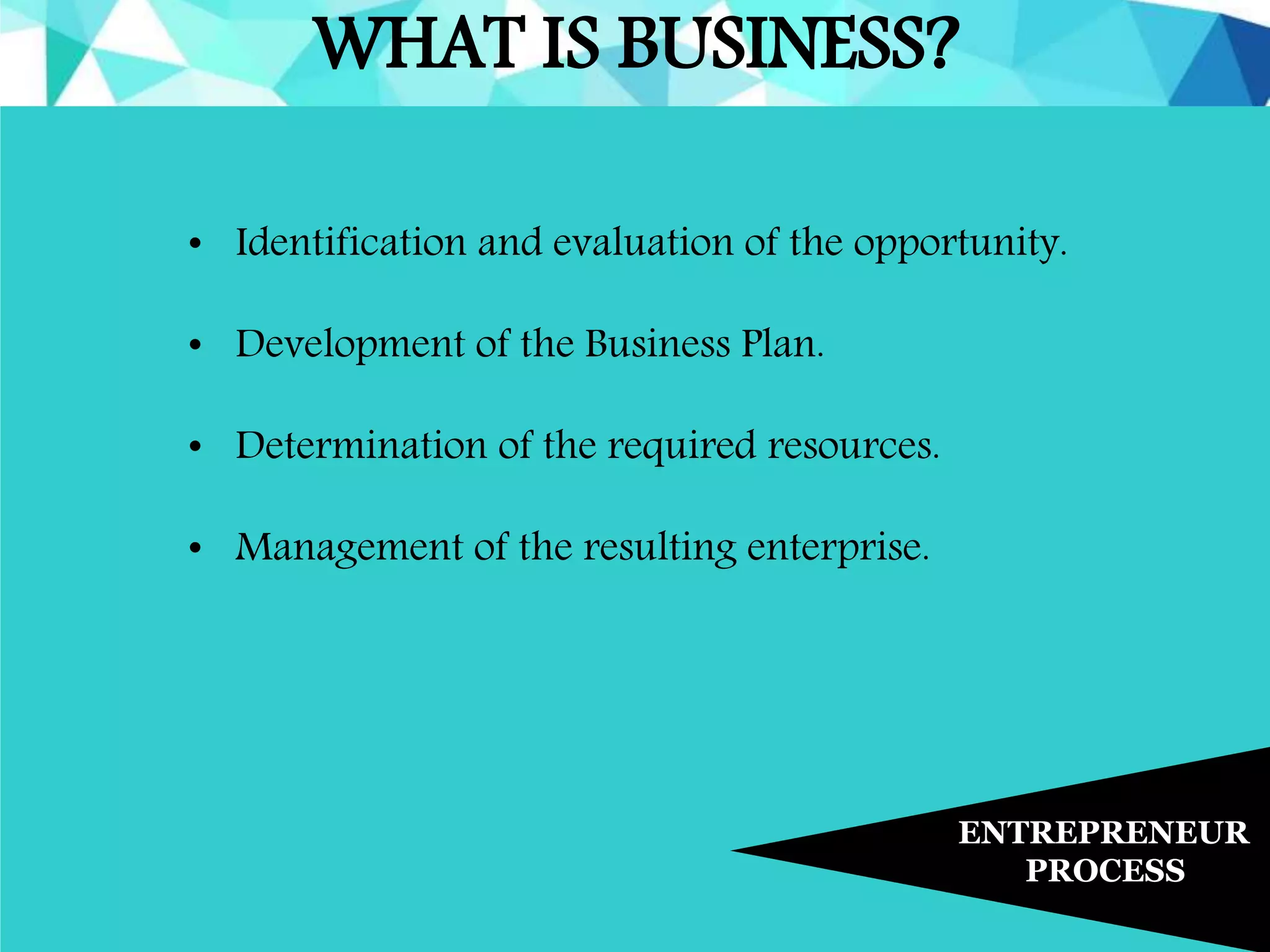 WHAT IS BUSINESS?

• Identification and evaluation of the opportunity.

• Development of the Business Plan.

• Determination of the required resources.

• Management of the resulting enterprise.

ENTREPRENEUR PROCESS